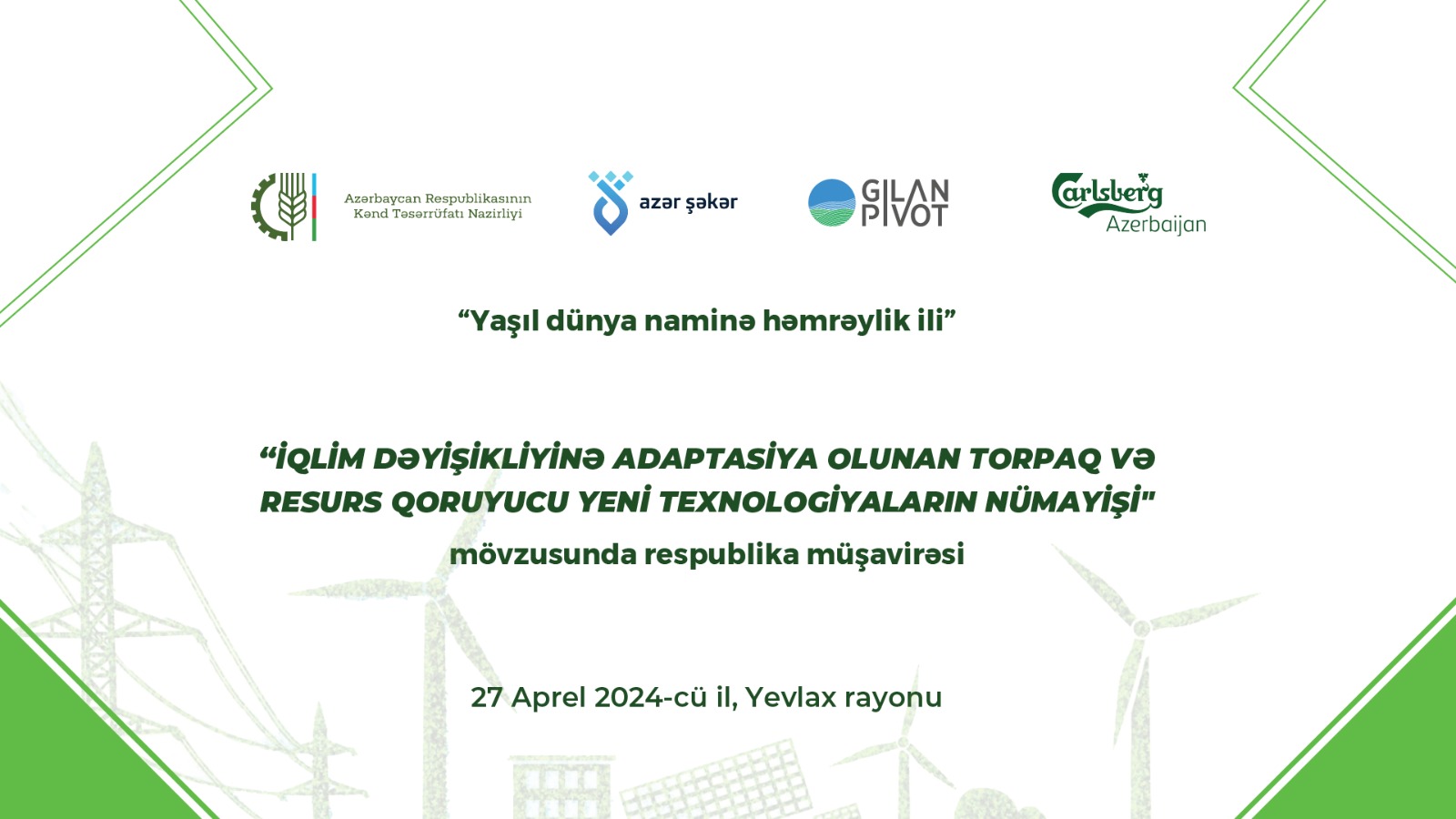 Azərbaycan Respublikasının Kənd Təsərrüfatı Nazirliyi

azər şəkər

GILAN PIVOT

Carlsberg Azerbaijan

“Yaşıl dünya naminə həmrəylik ili”

“İQLİM DƏYİŞİKLİYİNƏ ADAPTASİYA OLUNAN TORPAQ VƏ RESURS QORUYUCU YENİ TEXNOLOGİYALARIN NÜMAYİŞİ"

mövzusunda respublika müşavirəsi

27 Aprel 2024-cü il, Yevlax rayonu